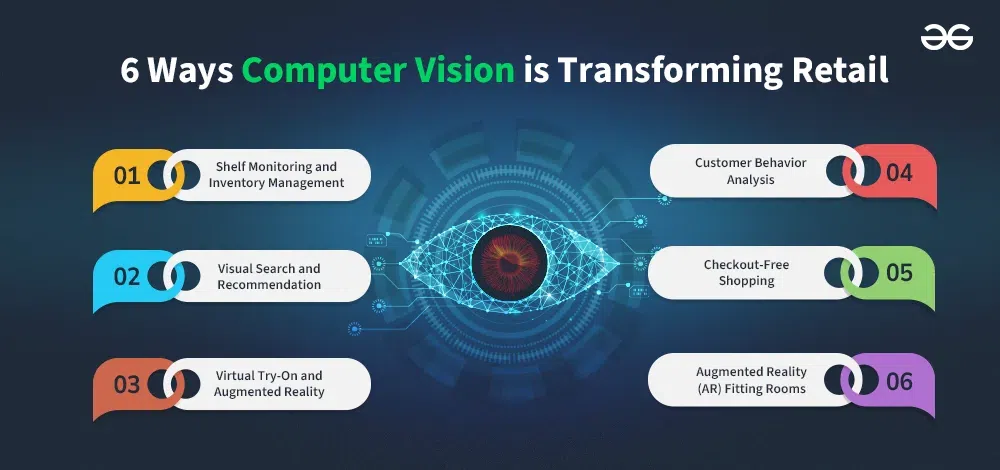 6 Ways Computer Vision is Transforming Retail

01 Shelf Monitoring and Inventory Management

02 Visual Search and Recommendation

03 Virtual Try-On and Augmented Reality

Customer Behavior Analysis 04

Checkout-Free Shopping 05

Augmented Reality (AR) Fitting Rooms 06